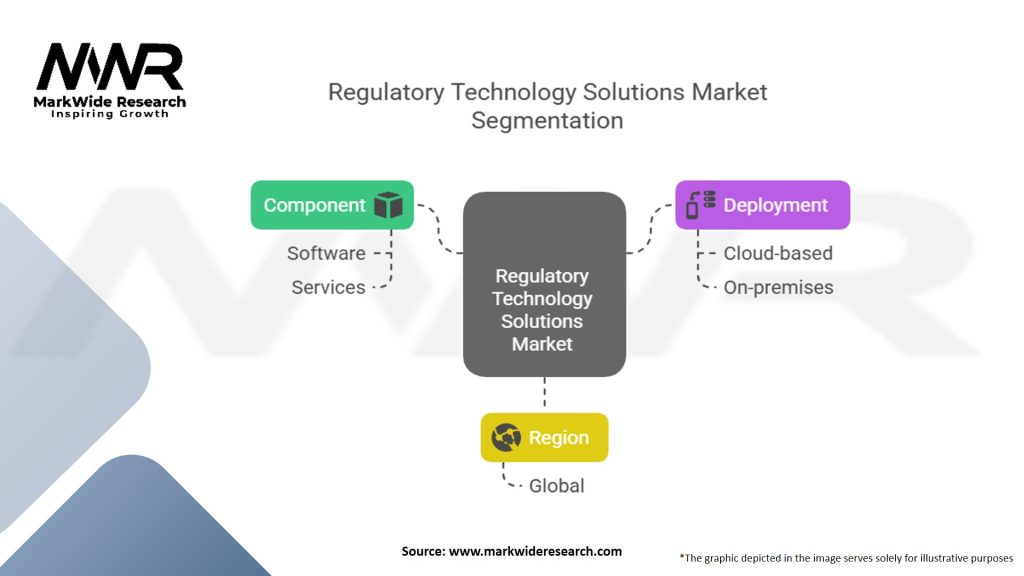 MWR
MarkWide Research
Inspiring Growth

Regulatory Technology Solutions Market Segmentation

Component
Software
Services

Regulatory Technology Solutions Market

Deployment
Cloud-based
On-premises

Region
Global

Source: www.markwideresearch.com

*The graphic depicted in the image serves solely for illustrative purposes